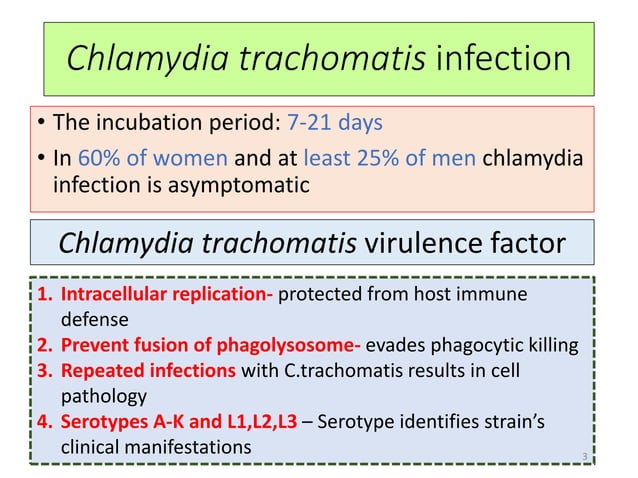 Chlamydia trachomatis infection

• The incubation period: 7-21 days
• In 60% of women and at least 25% of men chlamydia infection is asymptomatic

Chlamydia trachomatis virulence factor

1. Intracellular replication- protected from host immune defense
2. Prevent fusion of phagolysosome- evades phagocytic killing
3. Repeated infections with C.trachomatis results in cell pathology
4. Serotypes A-K and L1,L2,L3 – Serotype identifies strain's clinical manifestations

3